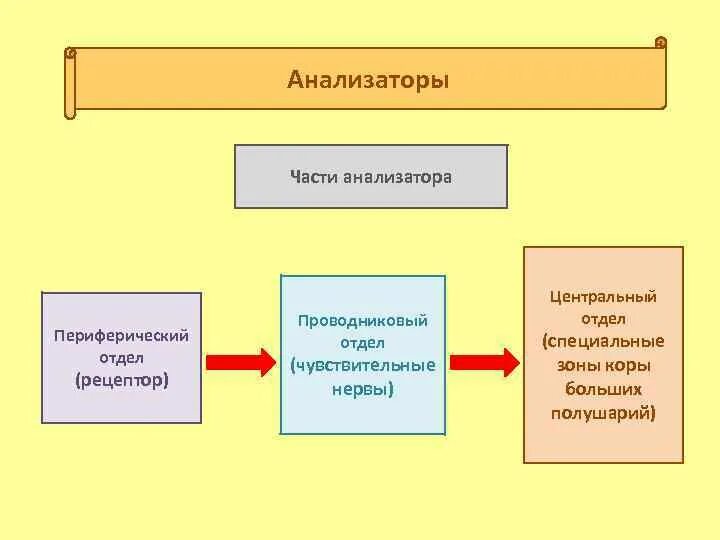 Анализаторы

Части анализатора

Периферический отдел (рецептор)

Проводниковый отдел (чувствительные нервы)

Центральный отдел (специальные зоны коры больших полушарий)